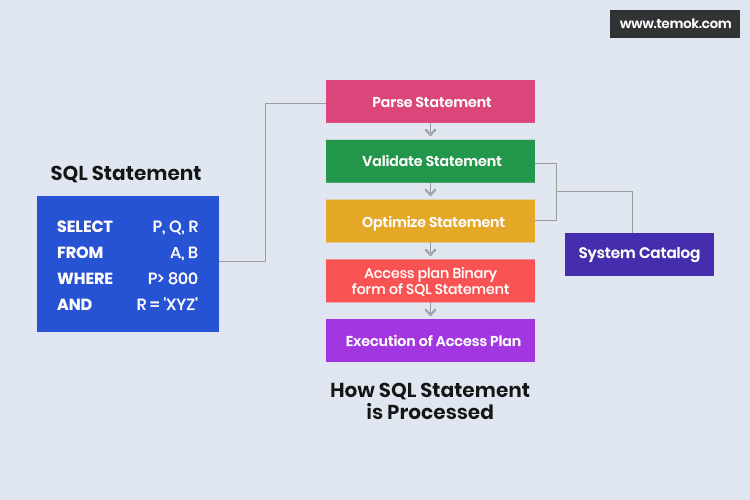 www.temok.com

SQL Statement

SELECT P, Q, R
FROM A, B
WHERE P> 800
AND R = 'XYZ'

Parse Statement

Validate Statement

Optimize Statement

Access plan Binary form of SQL Statement

Execution of Access Plan

System Catalog

How SQL Statement is Processed